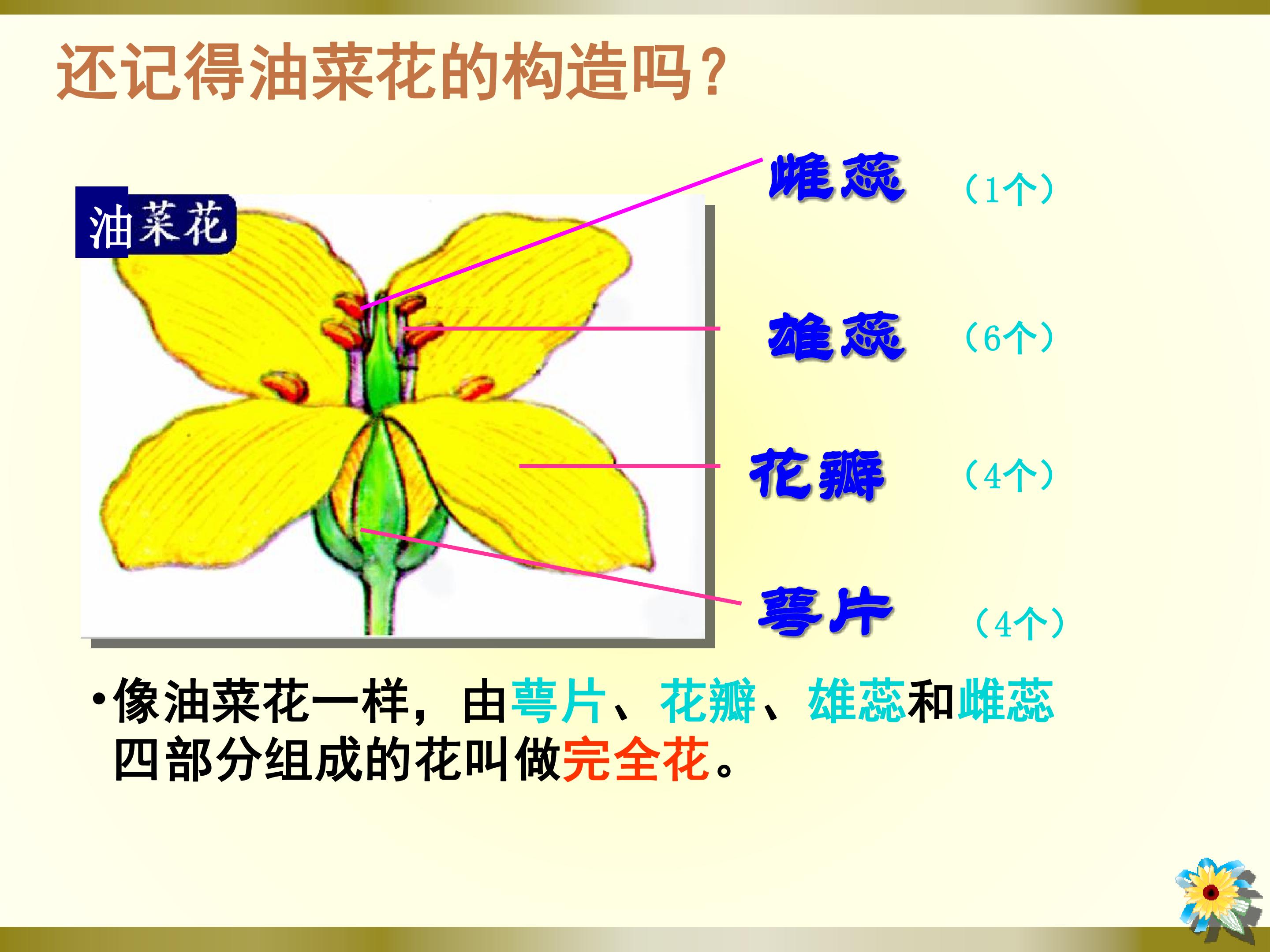 还记得油菜花的构造吗?

油菜花

雌蕊 （1个）

雄蕊 （6个）

花瓣 （4个）

萼片 （4个）

• 像油菜花一样，由萼片、花瓣、雄蕊和雌蕊四部分组成的花叫做完全花。